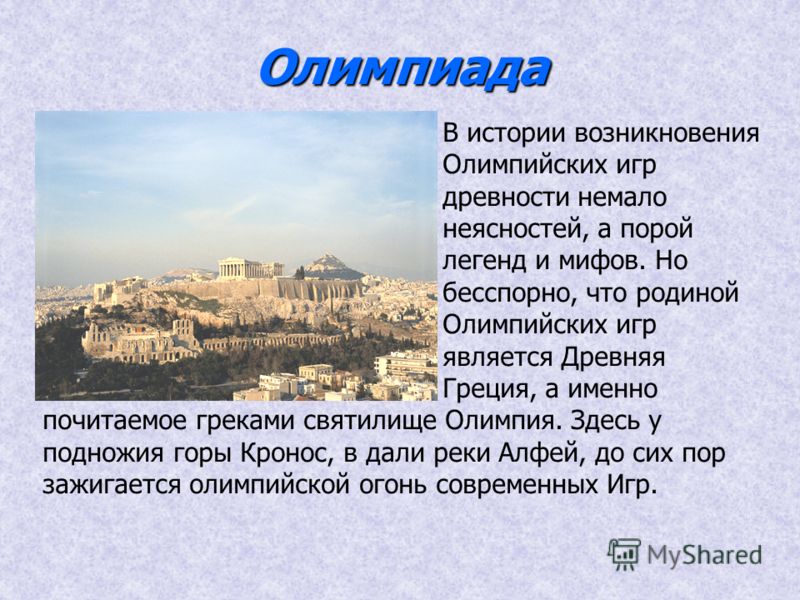 Олимпиада

В истории возникновения Олимпийских игр древности немало неясностей, а порой легенд и мифов. Но бесспорно, что родиной Олимпийских игр является Древняя Греция, а именно почитаемое греками святилище Олимпия. Здесь у подножия горы Кронос, в дали реки Алфей, до сих пор зажигается олимпийской огонь современных Игр.

MyShared